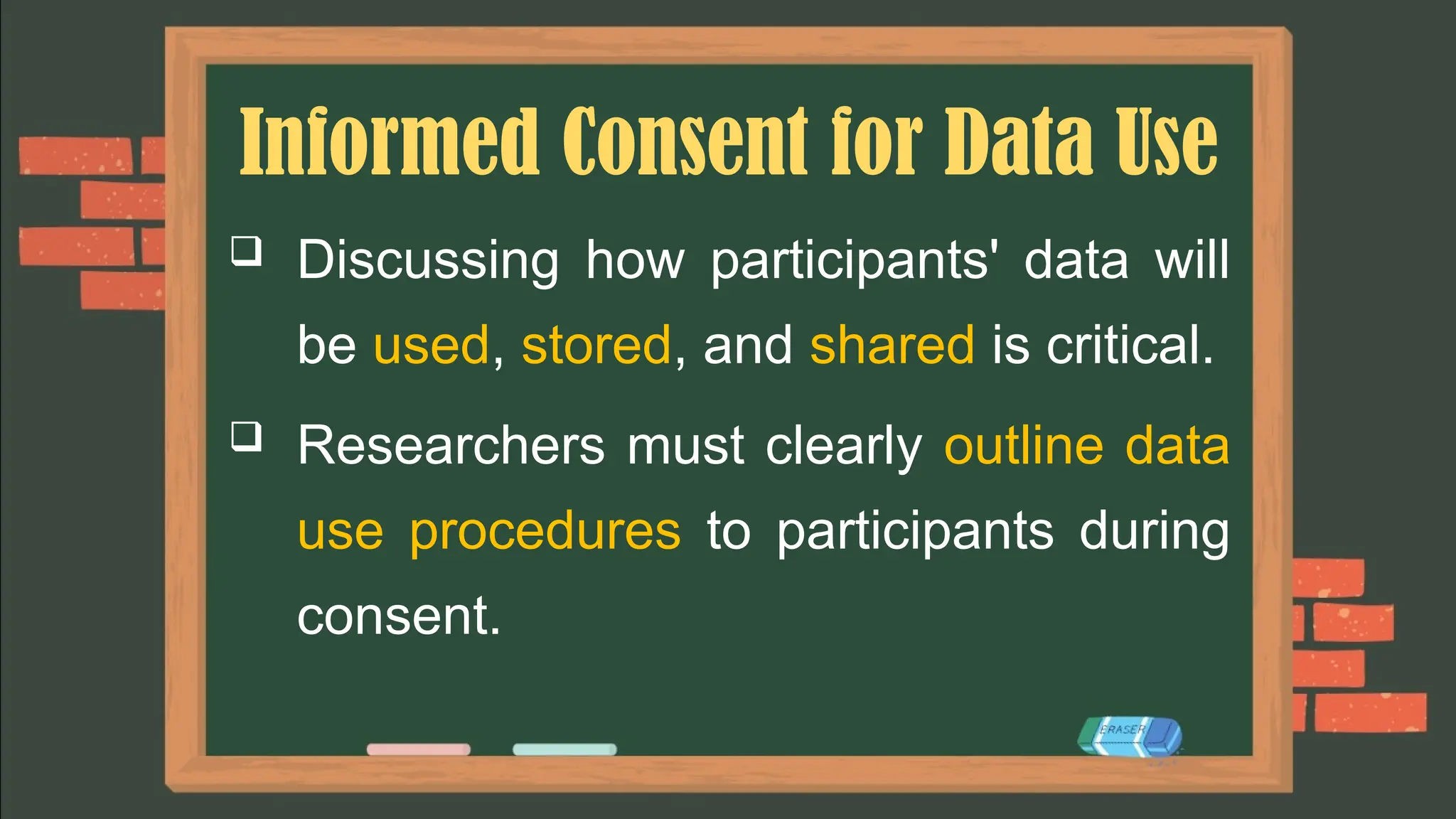 Informed Consent for Data Use

❑ Discussing how participants' data will be used, stored, and shared is critical.

❑ Researchers must clearly outline data use procedures to participants during consent.

ERASER